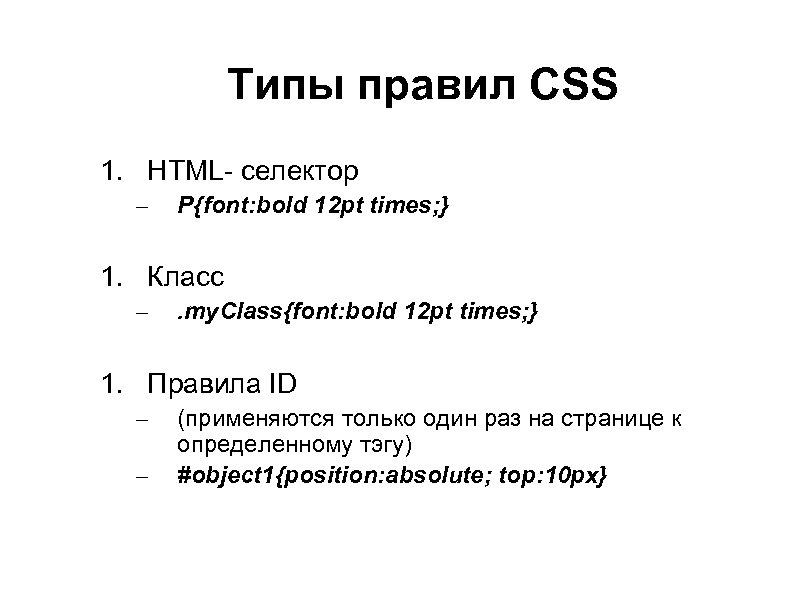 Типы правил CSS

1. HTML- селектор
– P{font:bold 12pt times;}

1. Класс
– .myClass{font:bold 12pt times;}

1. Правила ID
– (применяются только один раз на странице к определенному тэгу)
– #object1{position:absolute; top:10px}